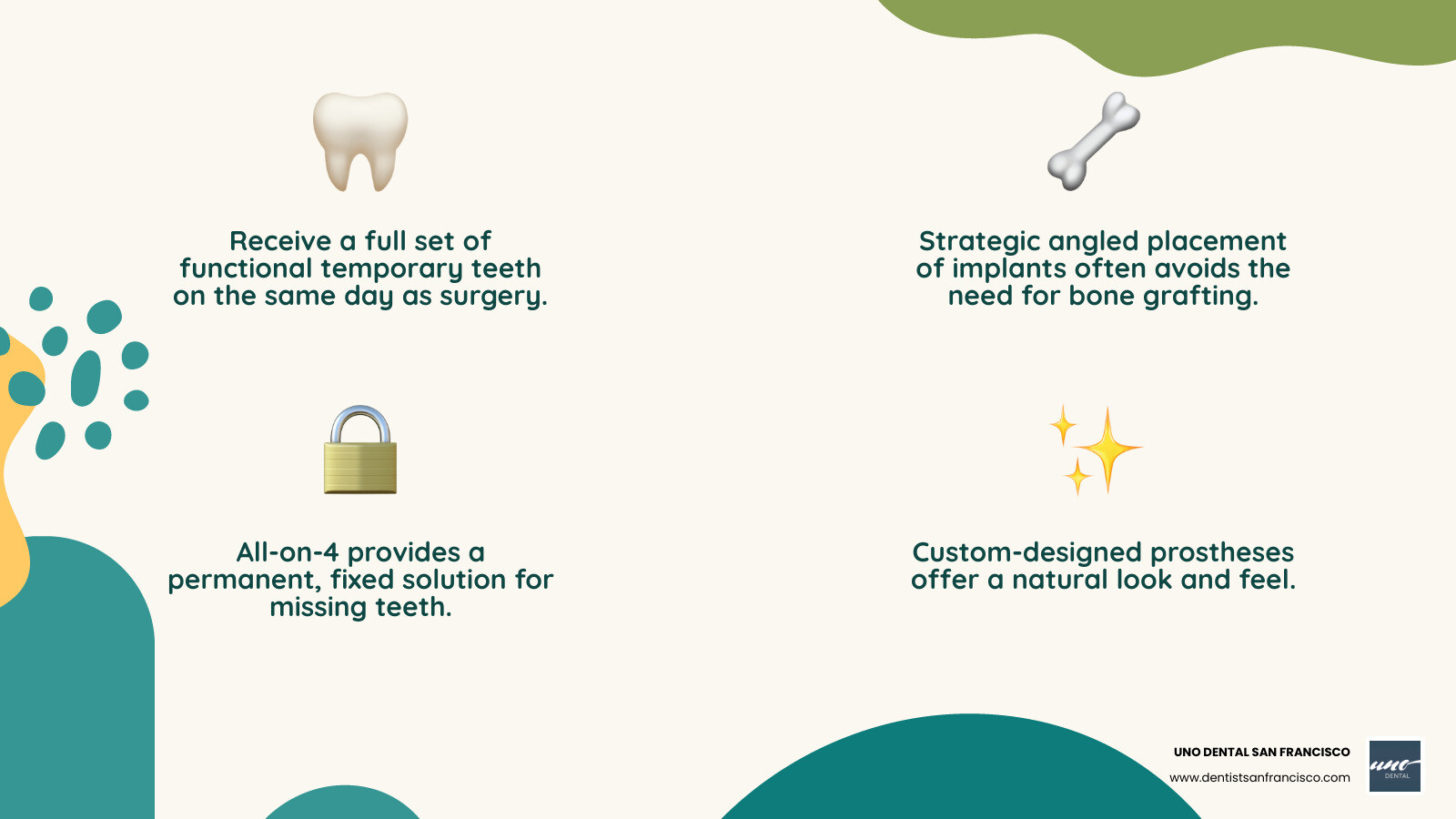 Receive a full set of functional temporary teeth on the same day as surgery.

Strategic angled placement of implants often avoids the need for bone grafting.

All-on-4 provides a permanent, fixed solution for missing teeth.

Custom-designed prostheses offer a natural look and feel.

UNO DENTAL SAN FRANCISCO
www.dentistsanfrancisco.com

uno
DENTAL